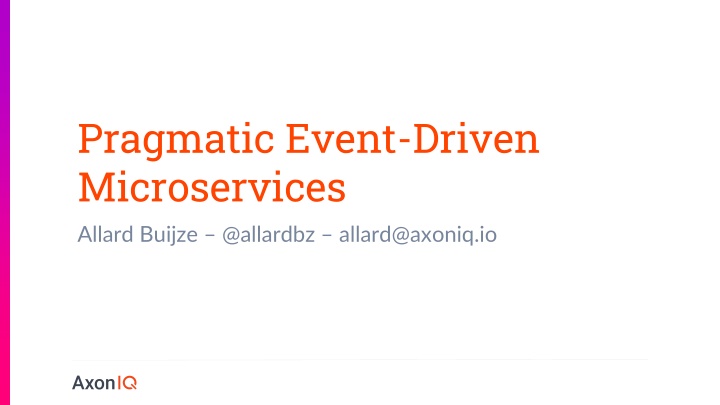 Pragmatic Event-Driven Microservices

Allard Buijze – @allardbz – allard@axoniq.io

AxonIQ